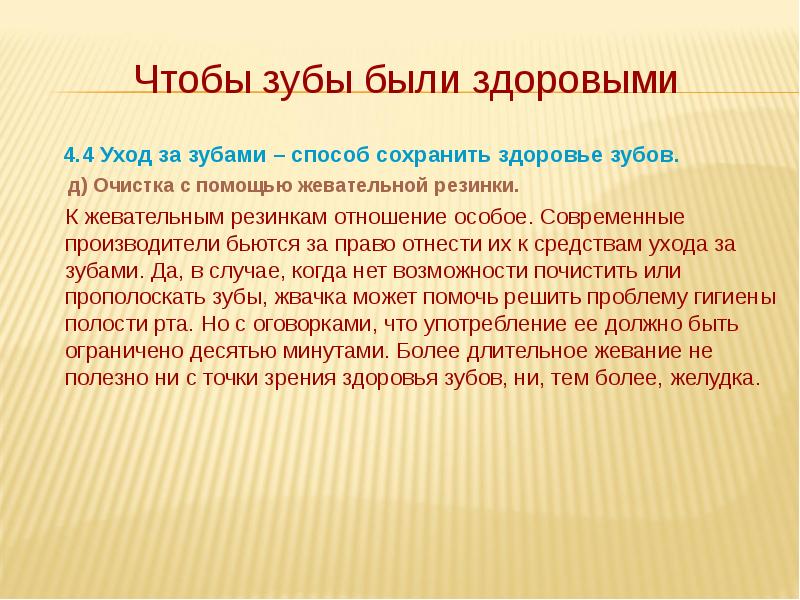 Чтобы зубы были здоровыми

4.4 Уход за зубами – способ сохранить здоровье зубов.

д) Очистка с помощью жевательной резинки.

К жевательным резинкам отношение особое. Современные производители бьются за право отнести их к средствам ухода за зубами. Да, в случае, когда нет возможности почистить или прополоскать зубы, жвачка может помочь решить проблему гигиены полости рта. Но с оговорками, что употребление ее должно быть ограничено десятью минутами. Более длительное жевание не полезно ни с точки зрения здоровья зубов, ни, тем более, желудка.